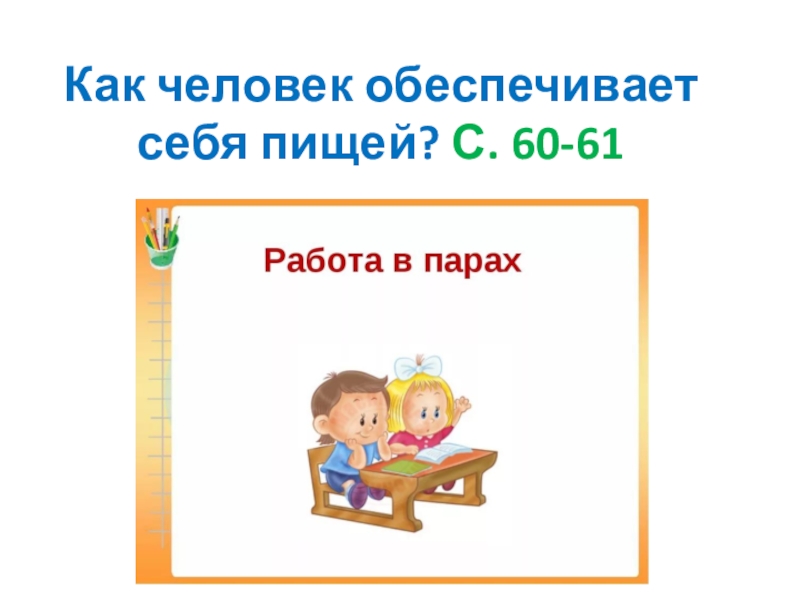 Как человек обеспечивает себя пищей? С. 60-61

Работа в парах